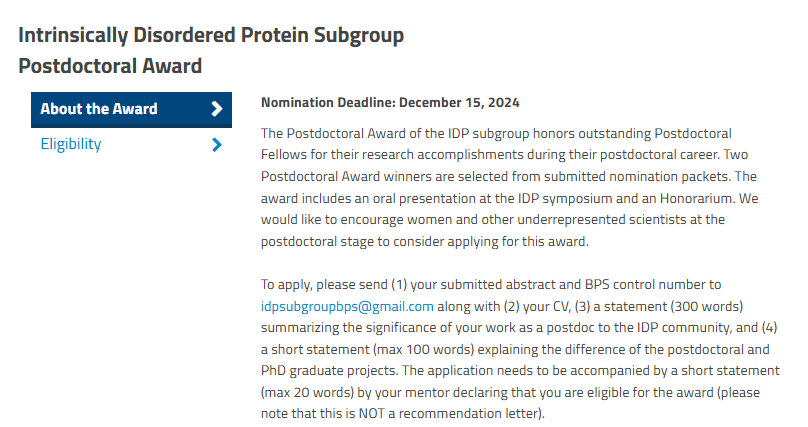 Intrinsically Disordered Protein Subgroup Postdoctoral Award

About the Award

Eligibility

Nomination Deadline: December 15, 2024

The Postdoctoral Award of the IDP subgroup honors outstanding Postdoctoral Fellows for their research accomplishments during their postdoctoral career. Two Postdoctoral Award winners are selected from submitted nomination packets. The award includes an oral presentation at the IDP symposium and an Honorarium. We would like to encourage women and other underrepresented scientists at the postdoctoral stage to consider applying for this award.

To apply, please send (1) your submitted abstract and BPS control number to idpsubgroupbps@gmail.com along with (2) your CV, (3) a statement (300 words) summarizing the significance of your work as a postdoc to the IDP community, and (4) a short statement (max 100 words) explaining the difference of the postdoctoral and PhD graduate projects. The application needs to be accompanied by a short statement (max 20 words) by your mentor declaring that you are eligible for the award (please note that this is NOT a recommendation letter).